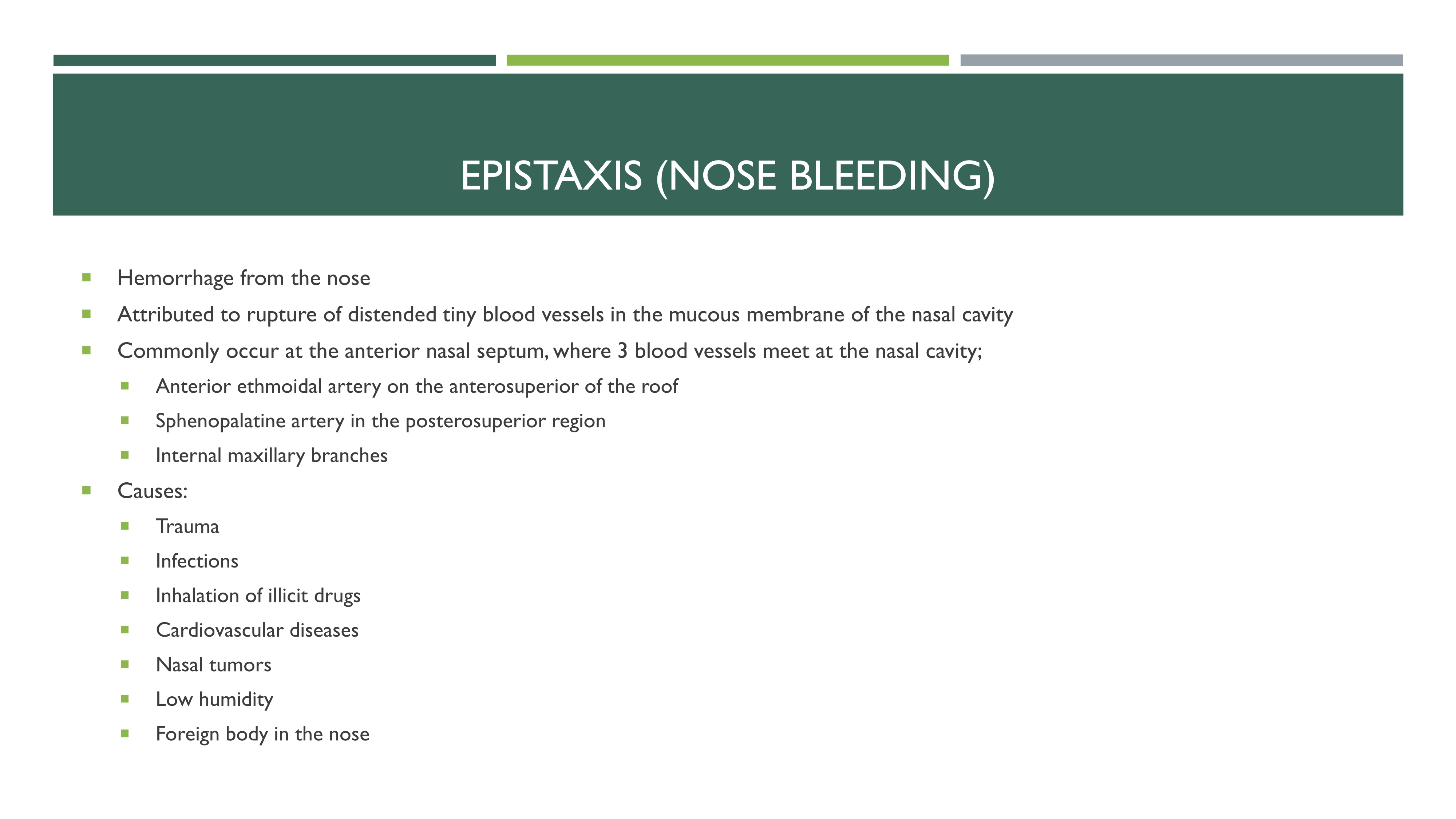 EPISTAXIS (NOSE BLEEDING)

- Hemorrhage from the nose
- Attributed to rupture of distended tiny blood vessels in the mucous membrane of the nasal cavity
- Commonly occur at the anterior nasal septum, where 3 blood vessels meet at the nasal cavity;
  - Anterior ethmoidal artery on the anterosuperior of the roof
  - Sphenopalatine artery in the posterosuperior region
  - Internal maxillary branches
- Causes:
  - Trauma
  - Infections
  - Inhalation of illicit drugs
  - Cardiovascular diseases
  - Nasal tumors
  - Low humidity
  - Foreign body in the nose